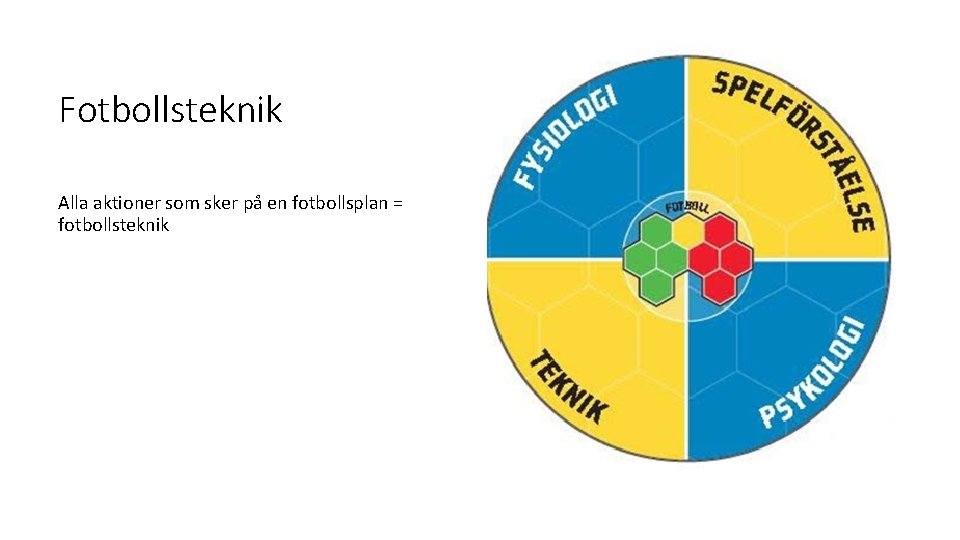 Fotbollsteknik

Alla aktioner som sker på en fotbollsplan = fotbollsteknik

FYSIOLOGI

SPELFÖRSTÅELSE

FOTBOLL

TEKNIK

PSYKOLOGI